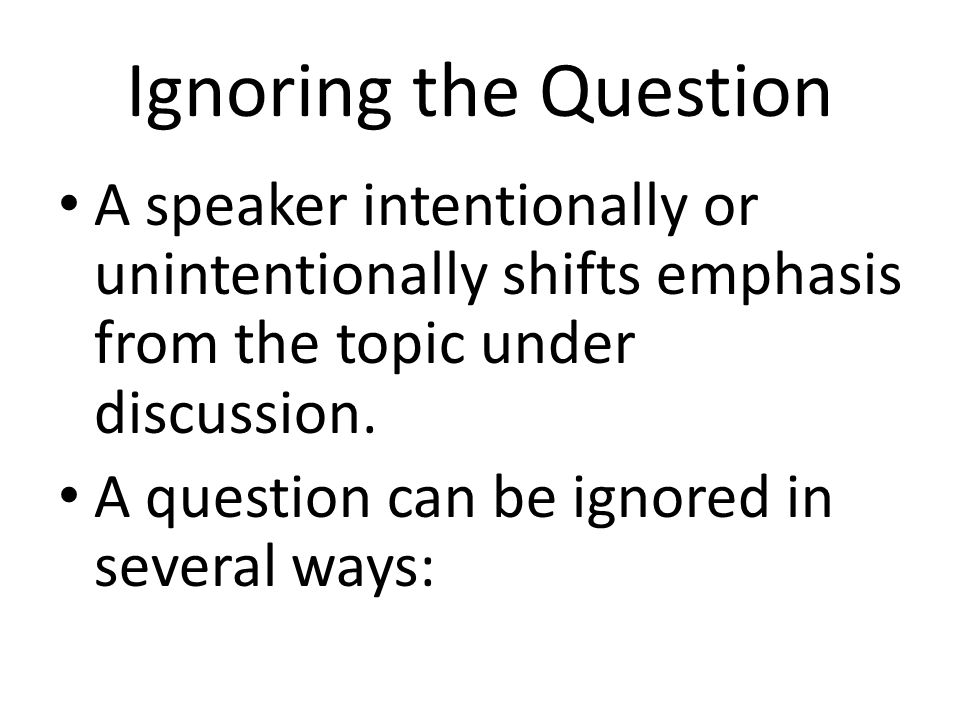 Ignoring the Question

• A speaker intentionally or unintentionally shifts emphasis from the topic under discussion.

• A question can be ignored in several ways: